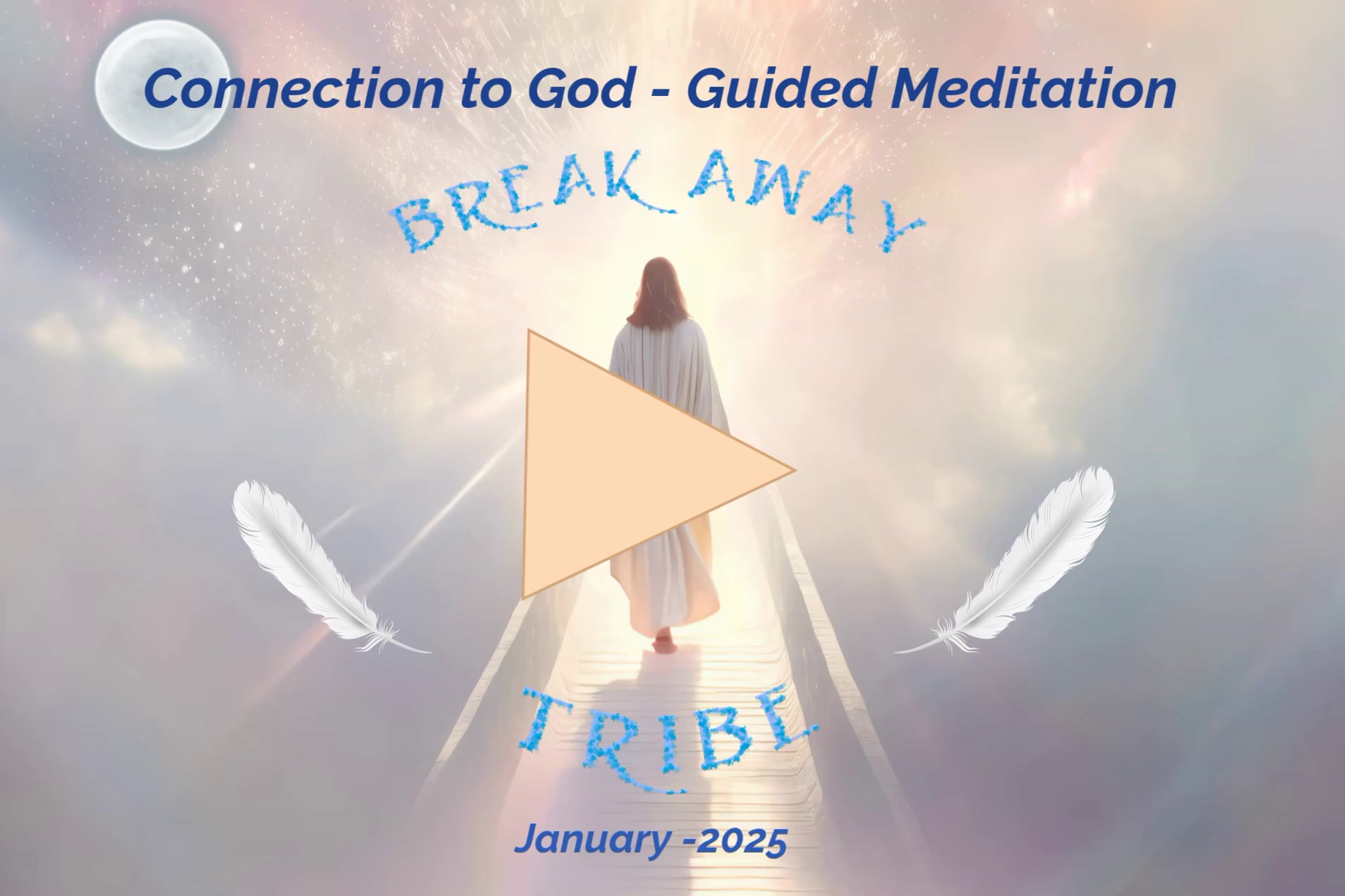 Connection to God - Guided Meditation

BREAK AWAY

TRIBE

January -2025